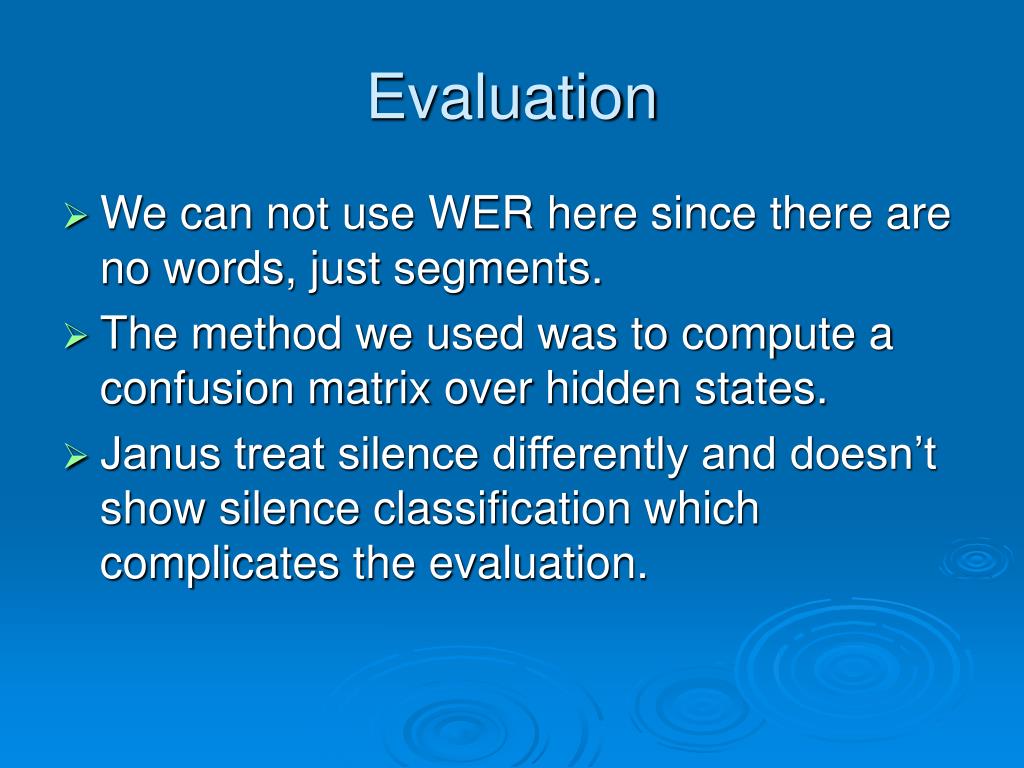 Evaluation

➢ We can not use WER here since there are no words, just segments.

➢ The method we used was to compute a confusion matrix over hidden states.

➢ Janus treat silence differently and doesn’t show silence classification which complicates the evaluation.